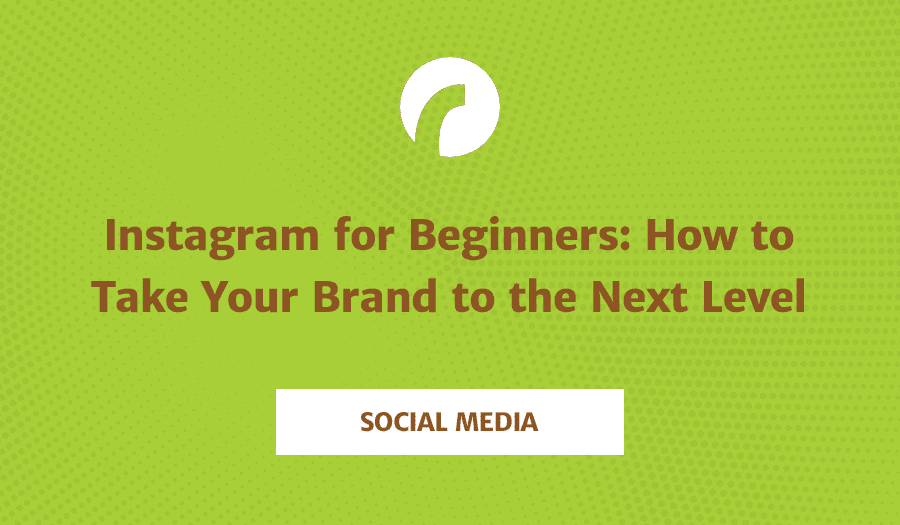 Instagram for Beginners: How to Take Your Brand to the Next Level

SOCIAL MEDIA